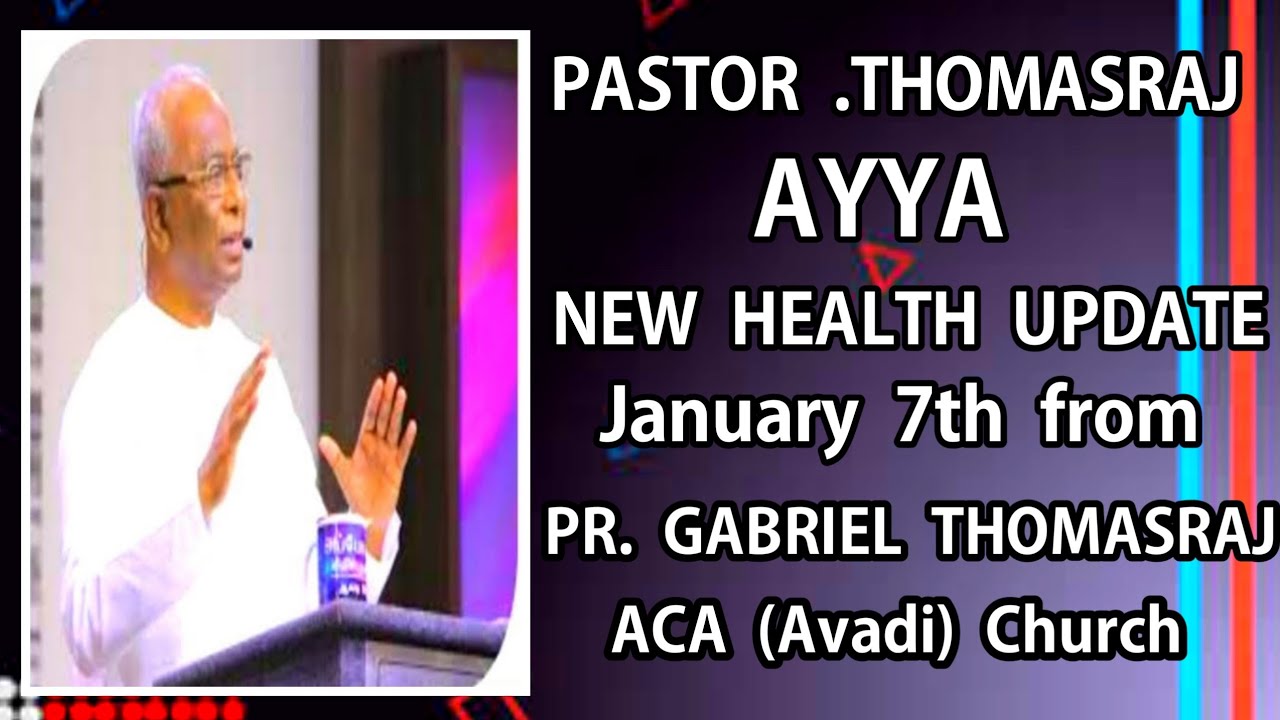 PASTOR .THOMASRAJ
AYYA
NEW HEALTH UPDATE
January 7th from
PR. GABRIEL THOMASRAJ
ACA (Avadi) Church